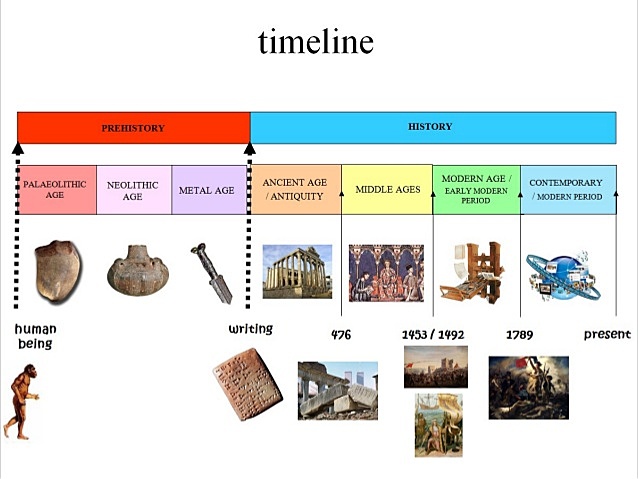 timeline

PREHISTORY

HISTORY

PALAEOLITHIC AGE

NEOLITHIC AGE

METAL AGE

ANCIENT AGE / ANTIQUITY

MIDDLE AGES

MODERN AGE / EARLY MODERN PERIOD

CONTEMPORARY / MODERN PERIOD

human being

writing

476

1453 / 1492

1789

present